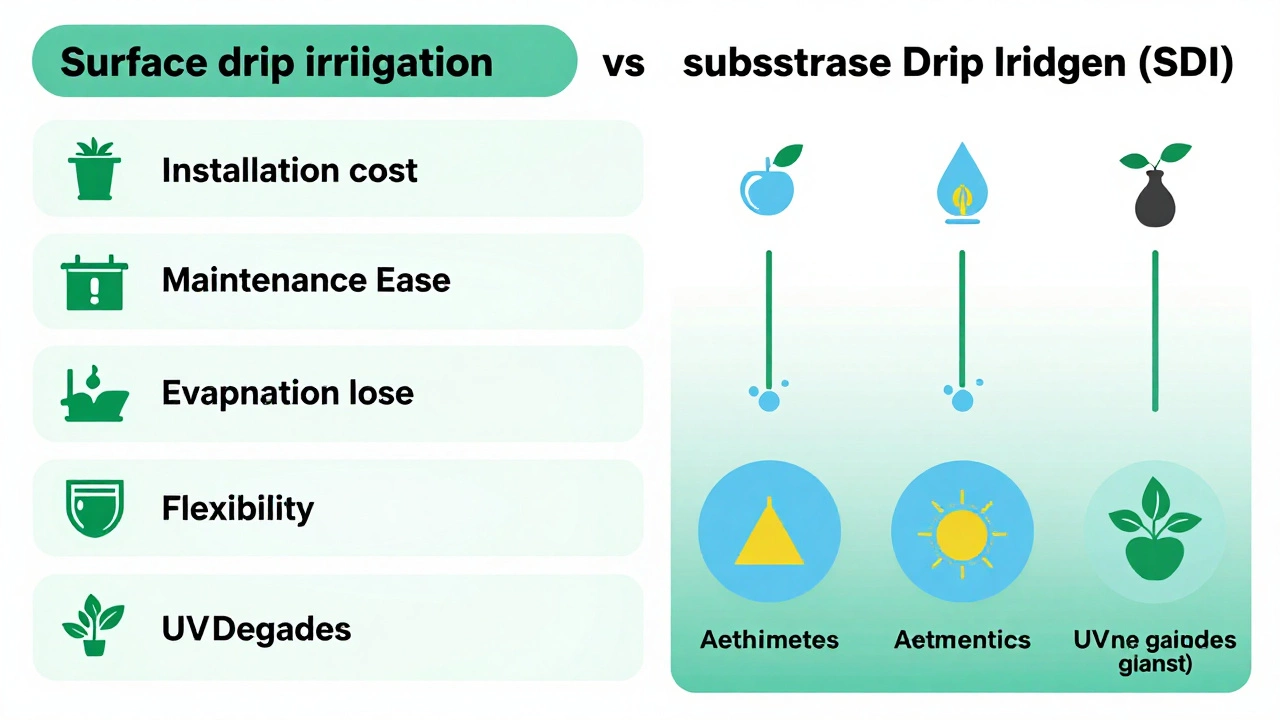 Surface drip irriigation

vs

substrase Drip Iridgen (SDI)

Installation cost

Maintenance Ease

Evapnation lose

Flexibility

UVDegades

Aethimetes

Aetmentics

UVne gaindes glanst)